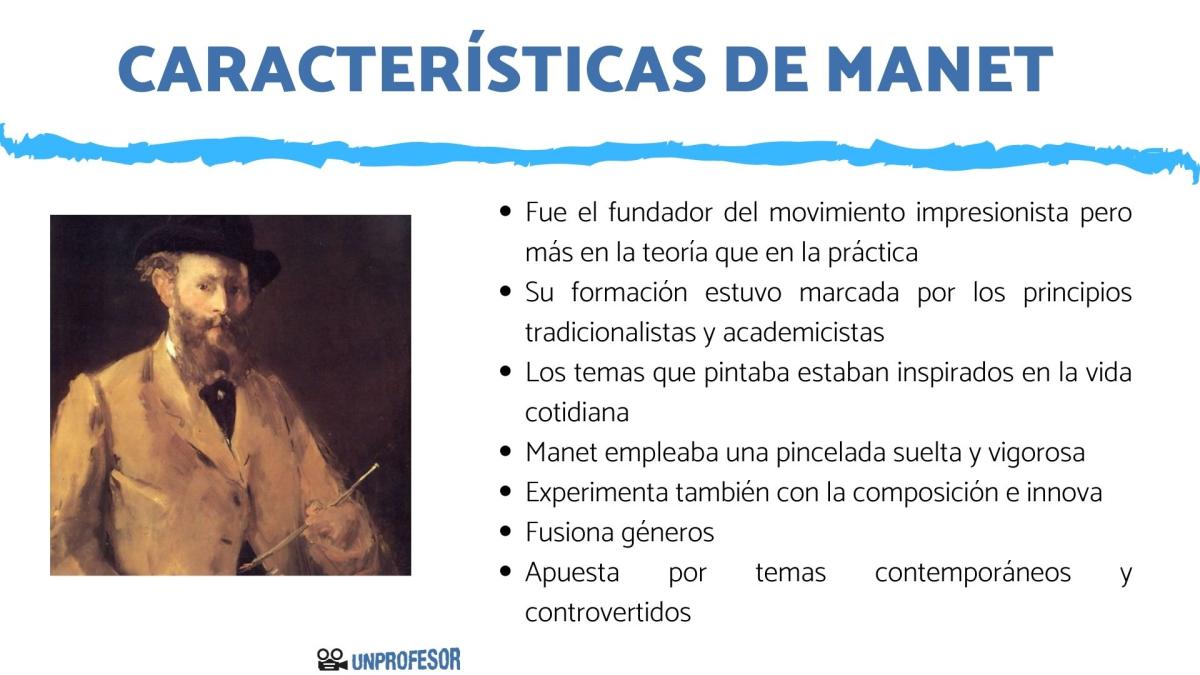 CARACTERÍSTICAS DE MANET

- Fue el fundador del movimiento impresionista pero más en la teoría que en la práctica
- Su formación estuvo marcada por los principios tradicionalistas y academicistas
- Los temas que pintaba estaban inspirados en la vida cotidiana
- Manet empleaba una pincelada suelta y vigorosa
- Experimenta también con la composición e innova
- Fusiona géneros
- Apuesta por temas contemporáneos y controvertidos

UNPROFESOR